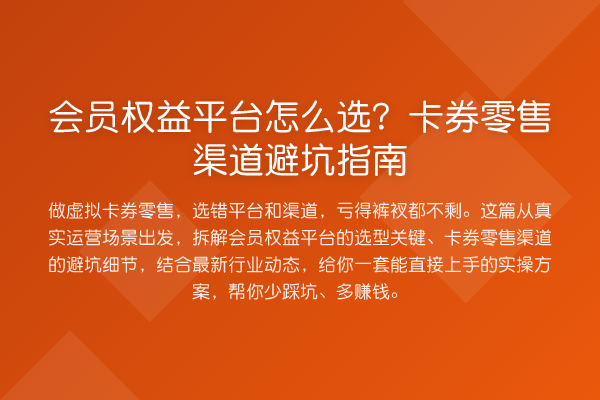 会员权益平台怎么选？卡券零售渠道避坑指南

做虚拟卡券零售，选错平台和渠道，亏得裤衩都不剩。这篇从真实运营场景出发，拆解会员权益平台的选型关键、卡券零售渠道的避坑细节，结合最新行业动态，给你一套能直接上手的实操方案，帮你少踩坑、多赚钱。